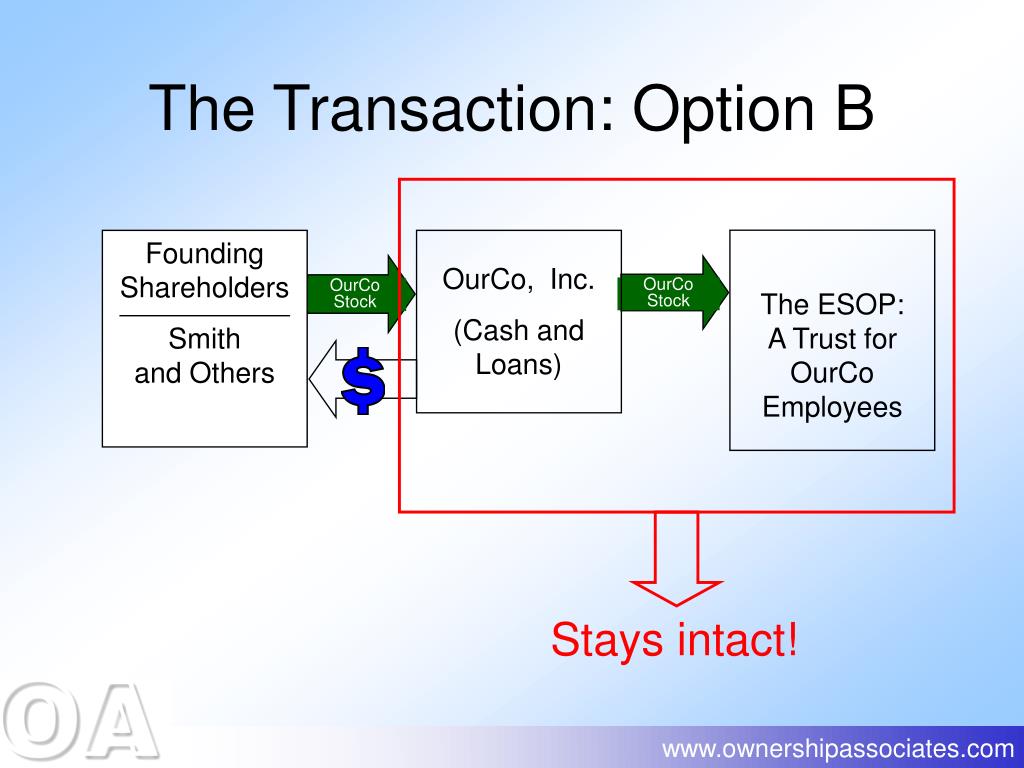 The Transaction: Option B

Founding Shareholders

Smith and Others

OurCo Stock

$

OurCo, Inc.

(Cash and Loans)

OurCo Stock

The ESOP: A Trust for OurCo Employees

Stays intact!

OA

www.ownershipassociates.com